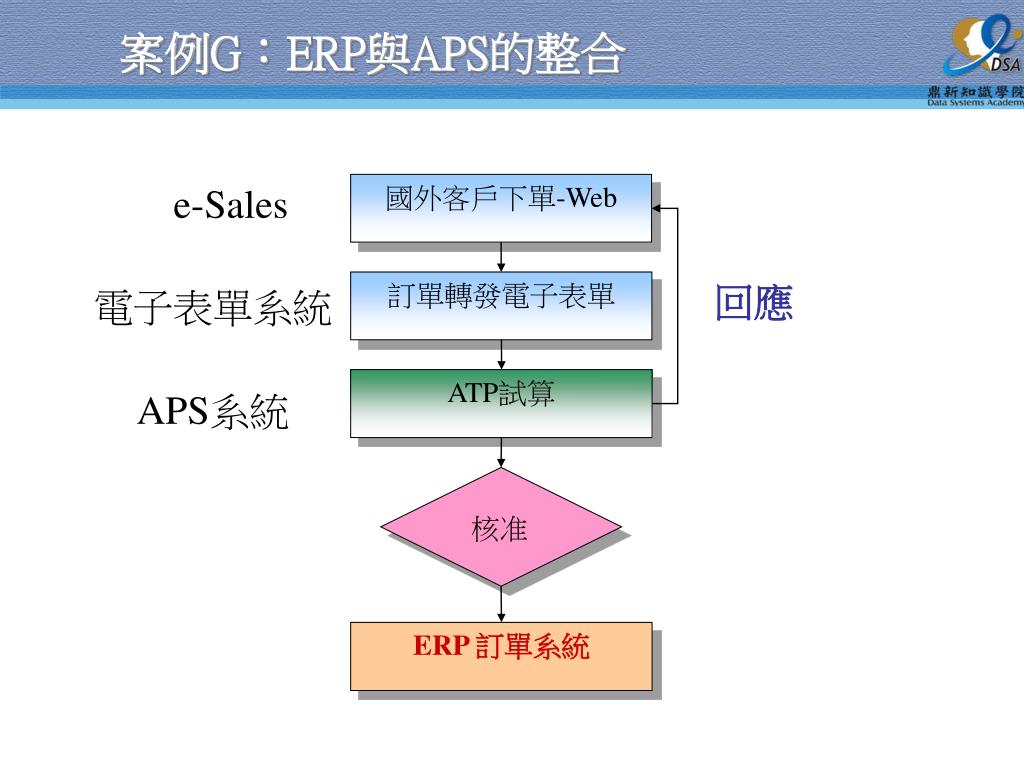 案例G：ERP與APS的整合

DSA
鼎新知識學院
Data Systems Academy

e-Sales

國外客戶下單-Web

電子表單系統

訂單轉發電子表單

回應

APS系統

ATP試算

核准

ERP 訂單系統